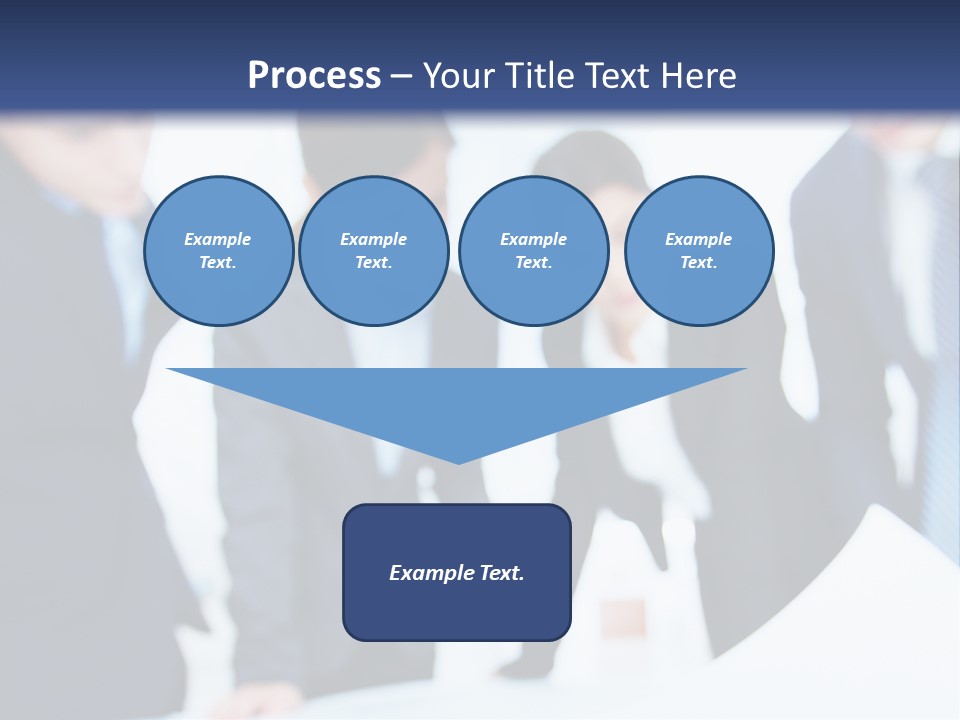 Process – Your Title Text Here

Example Text.

Example Text.

Example Text.

Example Text.

Example Text.